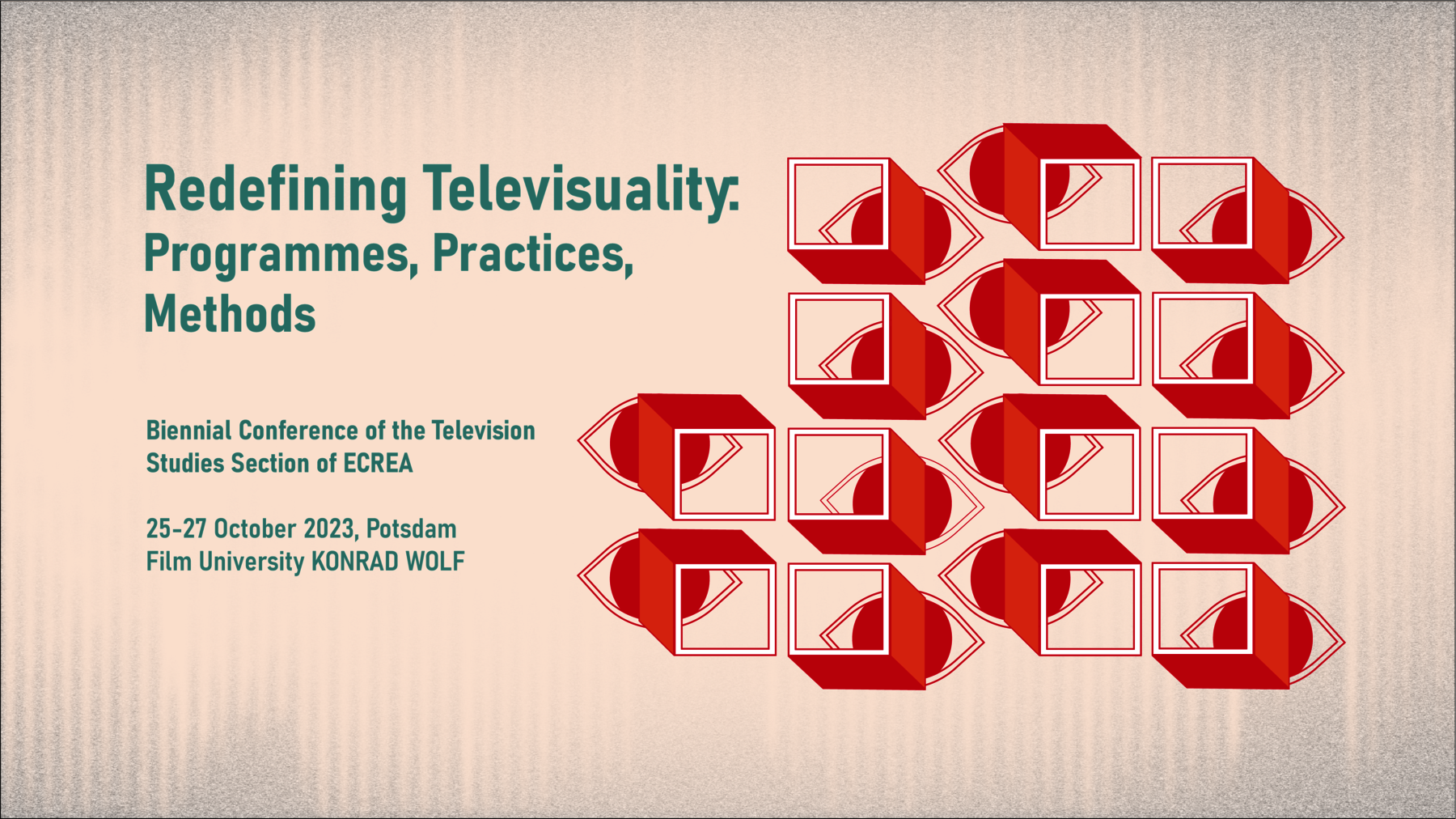 Redefining Televisuality:
Programmes, Practices, Methods

Biennial Conference of the Television Studies Section of ECREA

25-27 October 2023, Potsdam
Film University KONRAD WOLF